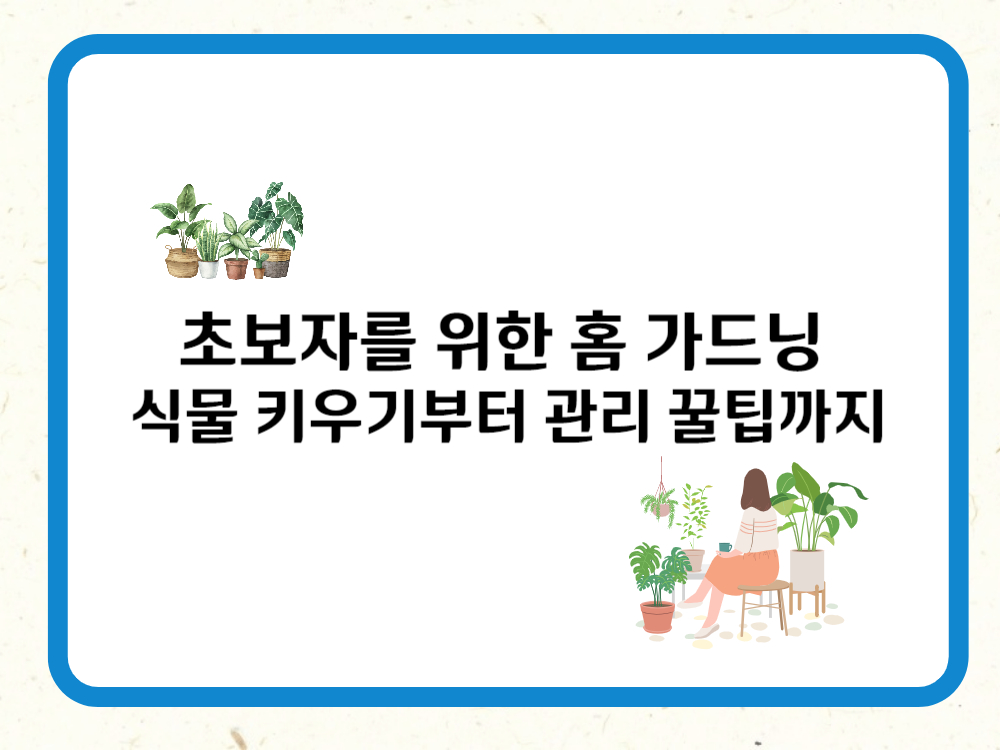 초보자를 위한 홈 가드닝
식물 키우기부터 관리 꿀팁까지